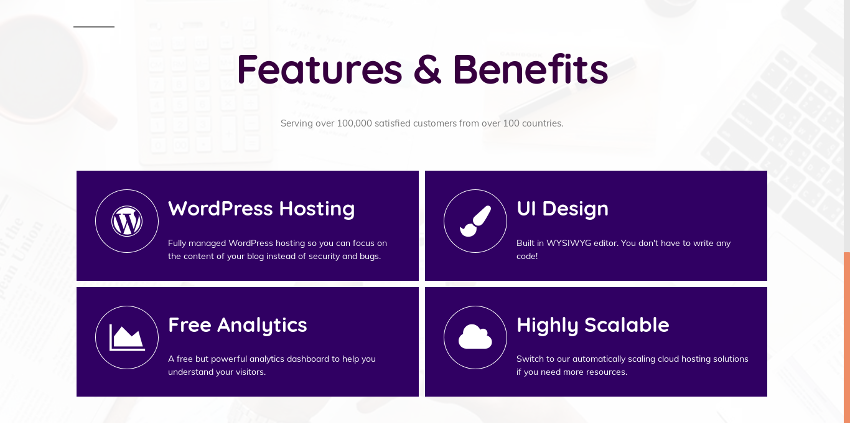 Features & Benefits

Serving over 100,000 satisfied customers from over 100 countries.

WordPress Hosting

Fully managed WordPress hosting so you can focus on the content of your blog instead of security and bugs.

UI Design

Built in WYSIWYG editor. You don't have to write any code!

Free Analytics

A free but powerful analytics dashboard to help you understand your visitors.

Highly Scalable

Switch to our automatically scaling cloud hosting solutions if you need more resources.